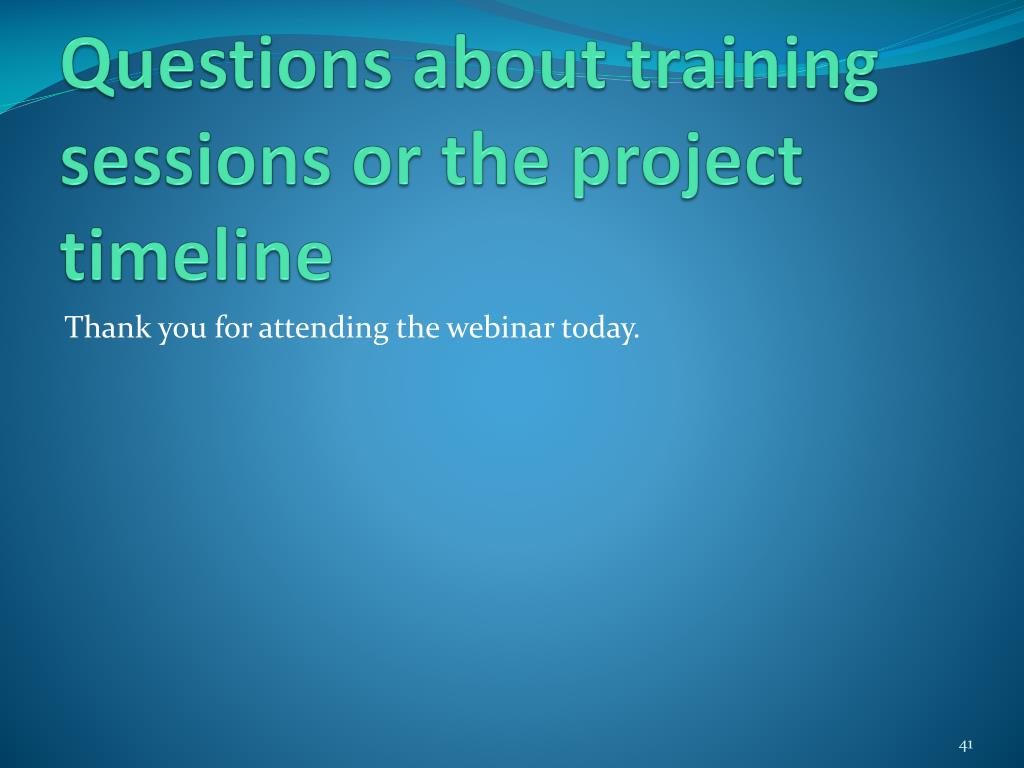 Questions about training sessions or the project timeline

Thank you for attending the webinar today.

41